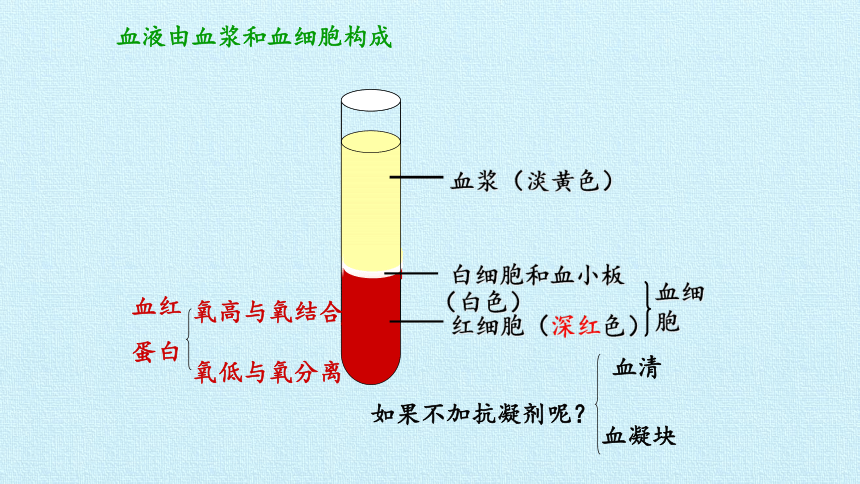 血液由血浆和血细胞构成

血浆（淡黄色）

白细胞和血小板（白色）

红细胞（深红色）

血细胞

血红蛋白

氧高与氧结合

氧低与氧分离

如果不加抗凝剂呢？

血清

血凝块